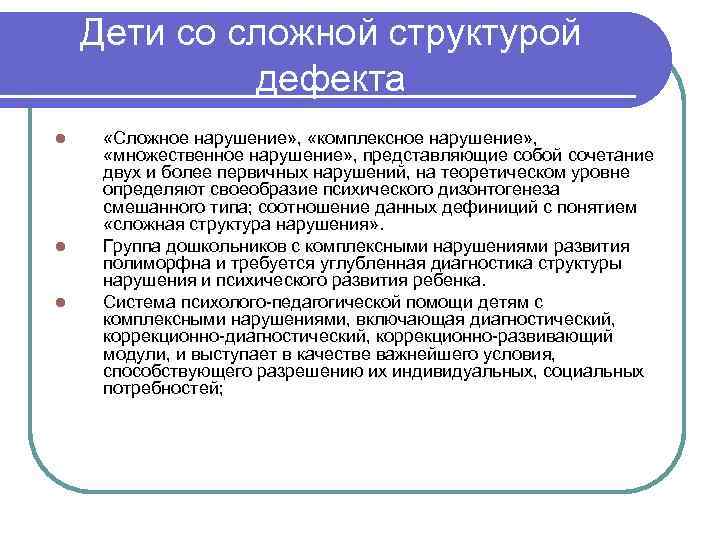 Дети со сложной структурой дефекта

«Сложное нарушение», «комплексное нарушение», «множественное нарушение», представляющие собой сочетание двух и более первичных нарушений, на теоретическом уровне определяют своеобразие психического дизонтогенеза смешанного типа; соотношение данных дефиниций с понятием «сложная структура нарушения».

Группа дошкольников с комплексными нарушениями развития полиморфна и требуется углубленная диагностика структуры нарушения и психического развития ребенка.

Система психолого-педагогической помощи детям с комплексными нарушениями, включающая диагностический, коррекционно-диагностический, коррекционно-развивающий модули, и выступает в качестве важнейшего условия, способствующего разрешению их индивидуальных, социальных потребностей;